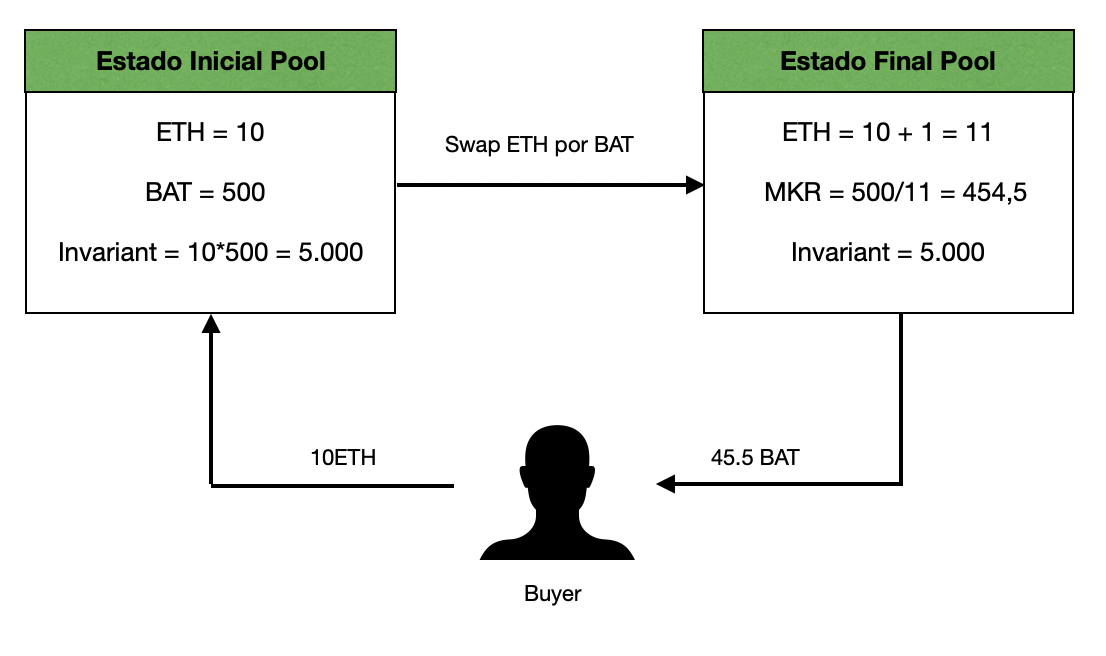 Estado Inicial Pool

ETH = 10

BAT = 500

Invariant = 10*500 = 5.000

Swap ETH por BAT

Estado Final Pool

ETH = 10 + 1 = 11

MKR = 500/11 = 454,5

Invariant = 5.000

10ETH

45.5 BAT

Buyer